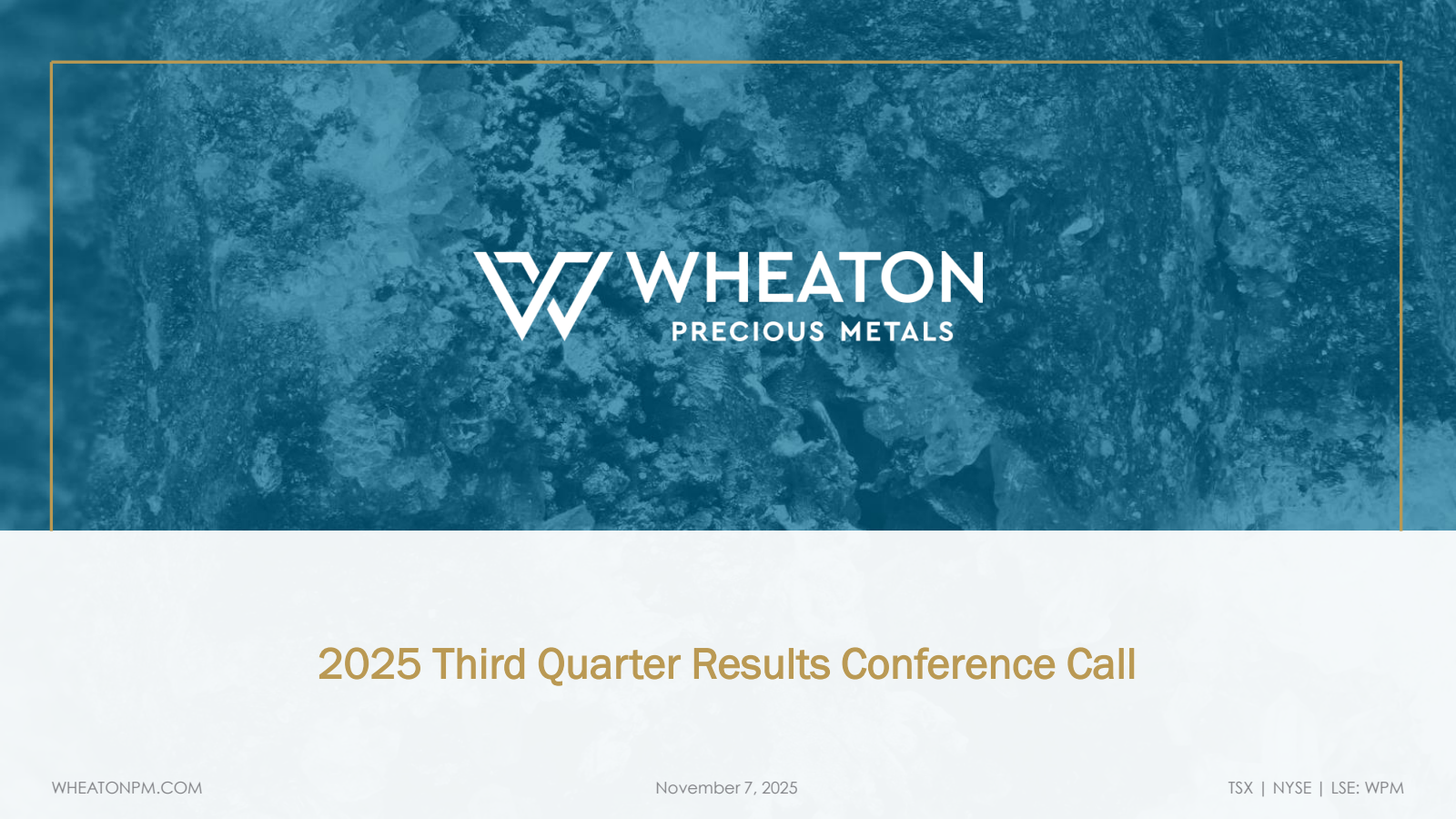 WHEATON
PRECIOUS METALS

2025 Third Quarter Results Conference Call

WHEATONPM.COM

November 7, 2025

TSX | NYSE | LSE: WPM